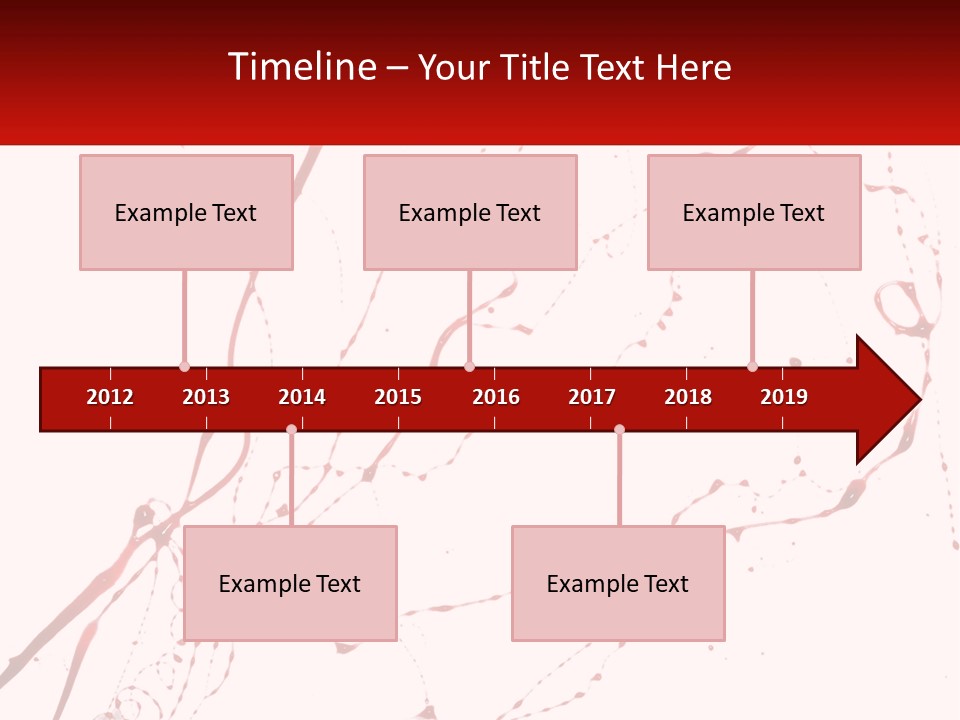 Timeline – Your Title Text Here

Example Text

Example Text

Example Text

2012 2013 2014 2015 2016 2017 2018 2019

Example Text

Example Text